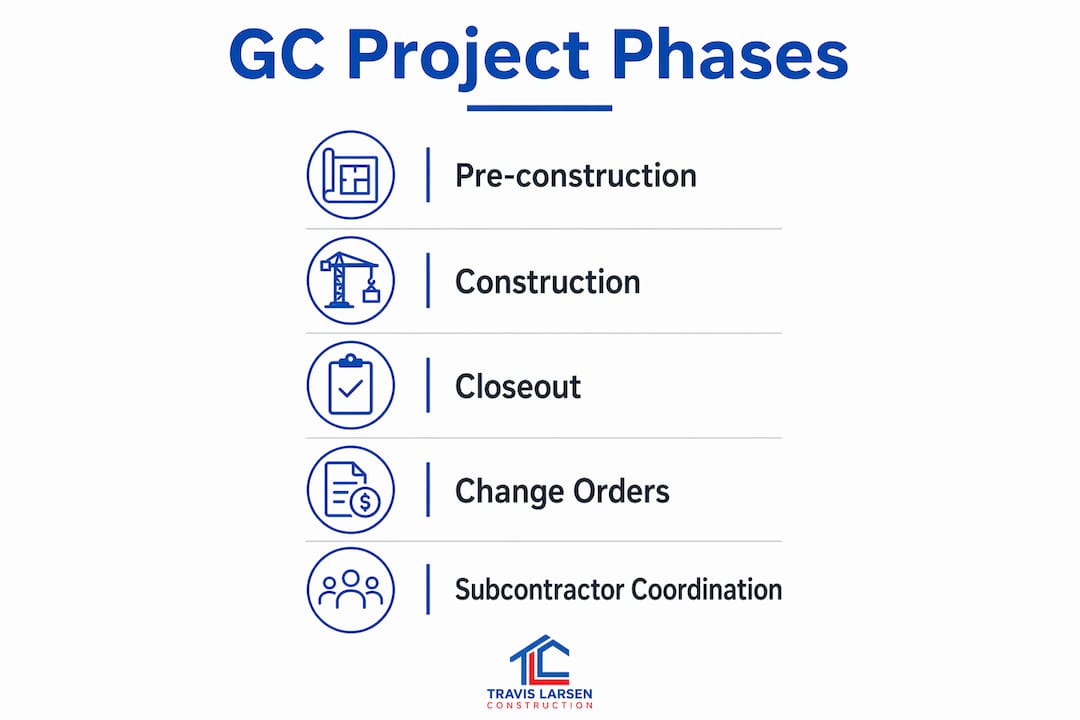 GC Project Phases

Pre-construction

Construction

Closeout

Change Orders

Subcontractor Coordination

TLC

TRAVIS LARSEN
CONSTRUCTION